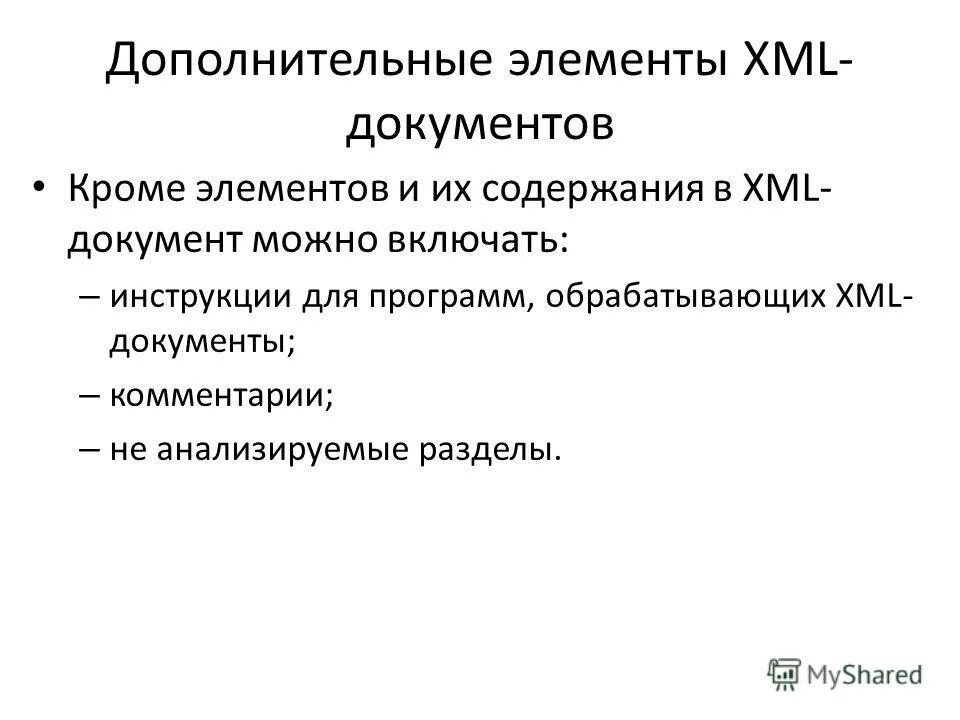 Дополнительные элементы XML-документов

• Кроме элементов и их содержания в XML-документ можно включать:
– инструкции для программ, обрабатывающих XML-документы;
– комментарии;
– не анализируемые разделы.

MyShared